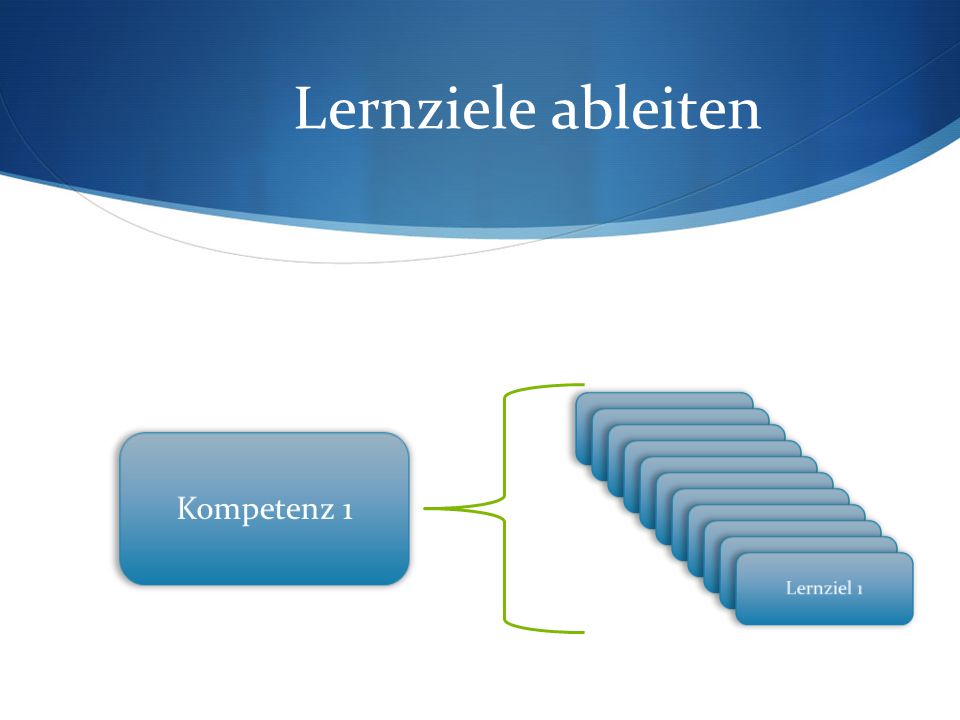 Lernziele ableiten

Kompetenz 1

Lernziel 1